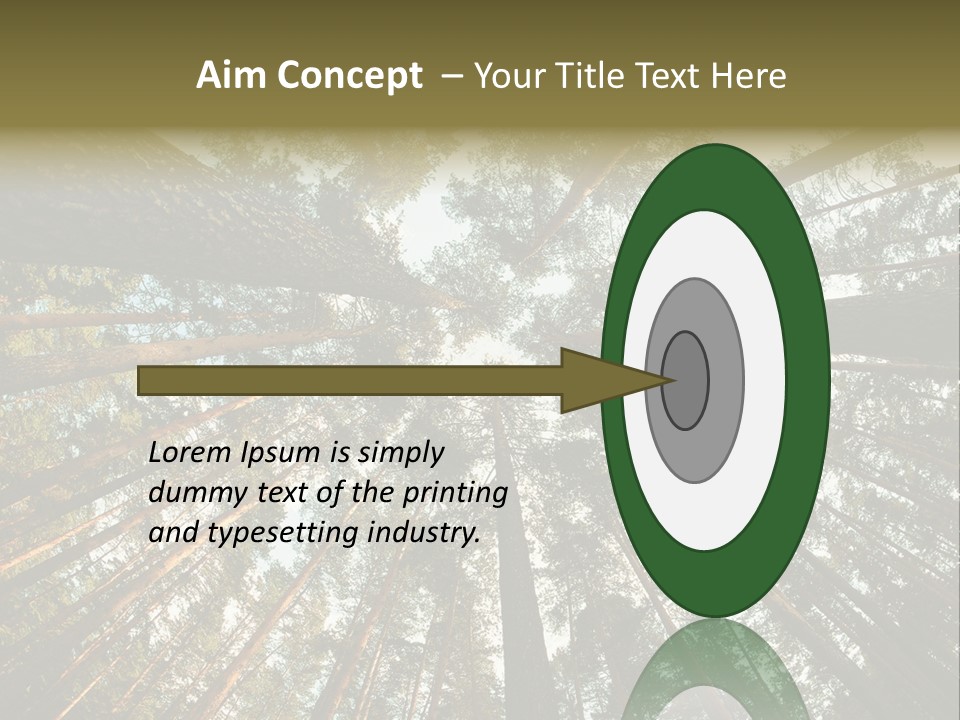 Aim Concept – Your Title Text Here

Lorem Ipsum is simply dummy text of the printing and typesetting industry.